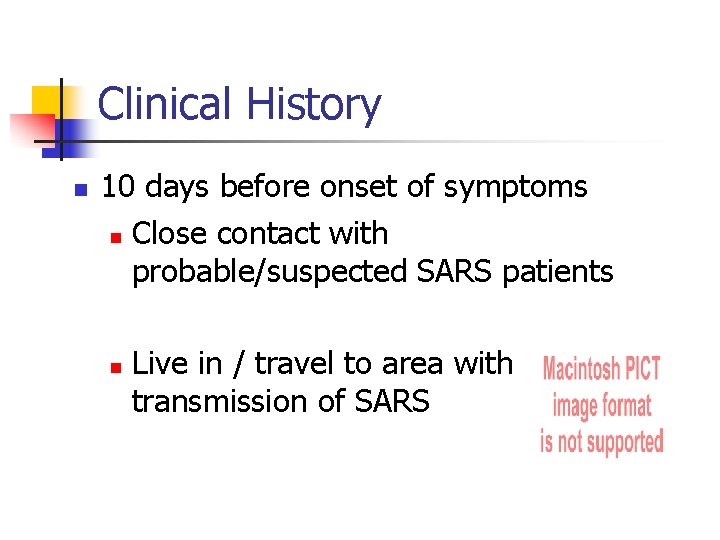 Clinical History

10 days before onset of symptoms

Close contact with probable/suspected SARS patients

Live in / travel to area with transmission of SARS

Macintosh PICT image format is not supported